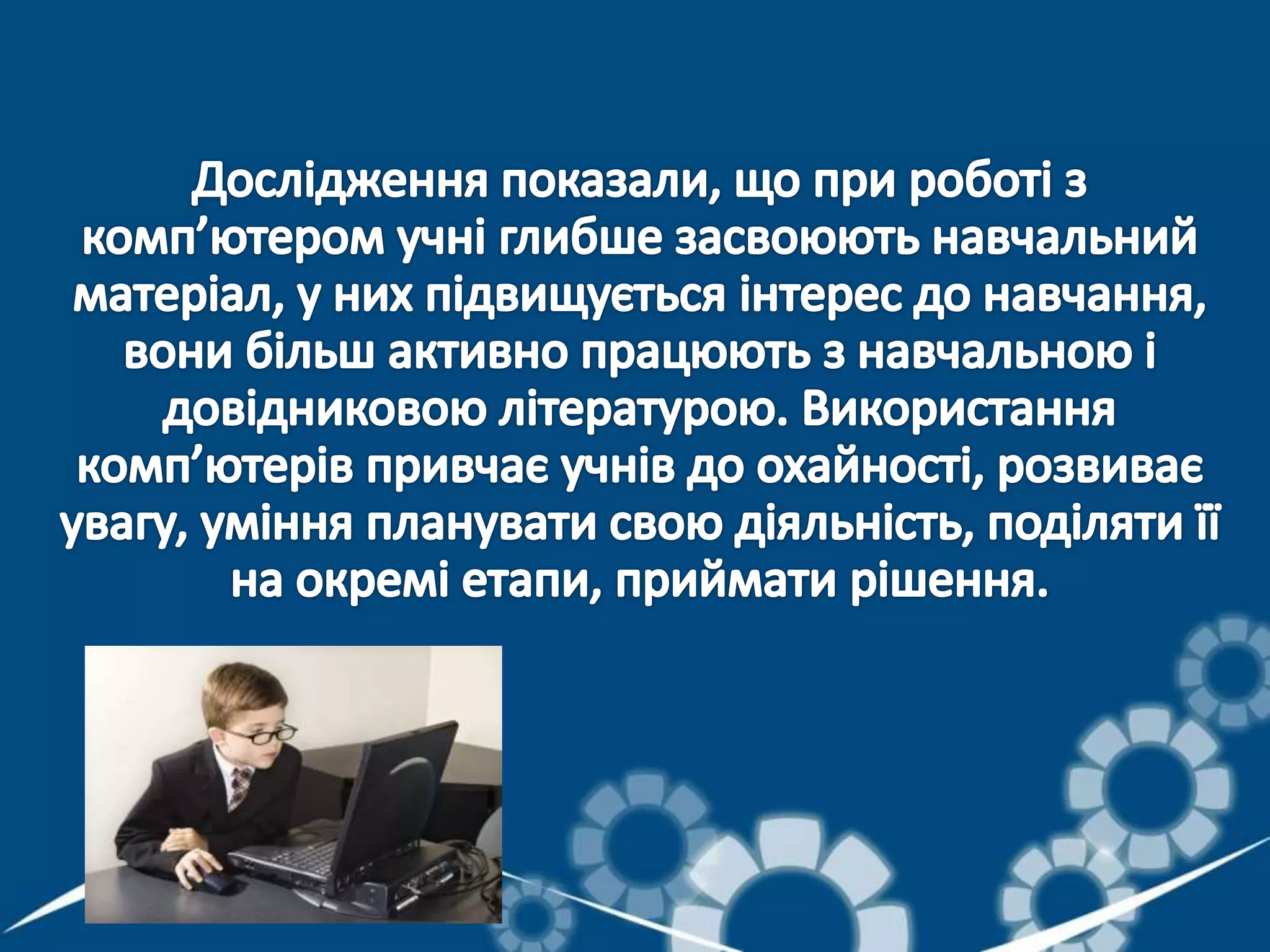 Дослідження показали, що при роботі з комп’ютером учні глибше засвоюють навчальний матеріал, у них підвищується інтерес до навчання, вони більш активно працюють з навчальною і довідниковою літературою. Використання комп’ютерів привчає учнів до охайності, розвиває увагу, уміння планувати свою діяльність, поділяти її на окремі етапи, приймати рішення.